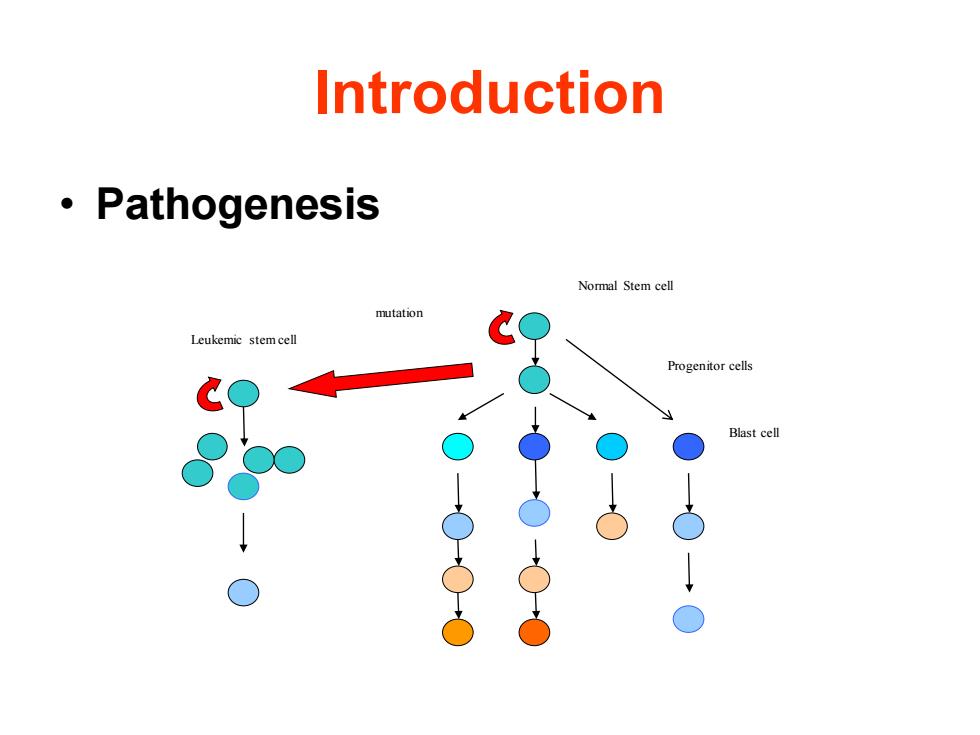 Introduction

• Pathogenesis

Normal Stem cell

mutation

Leukemic stem cell

Progenitor cells

Blast cell